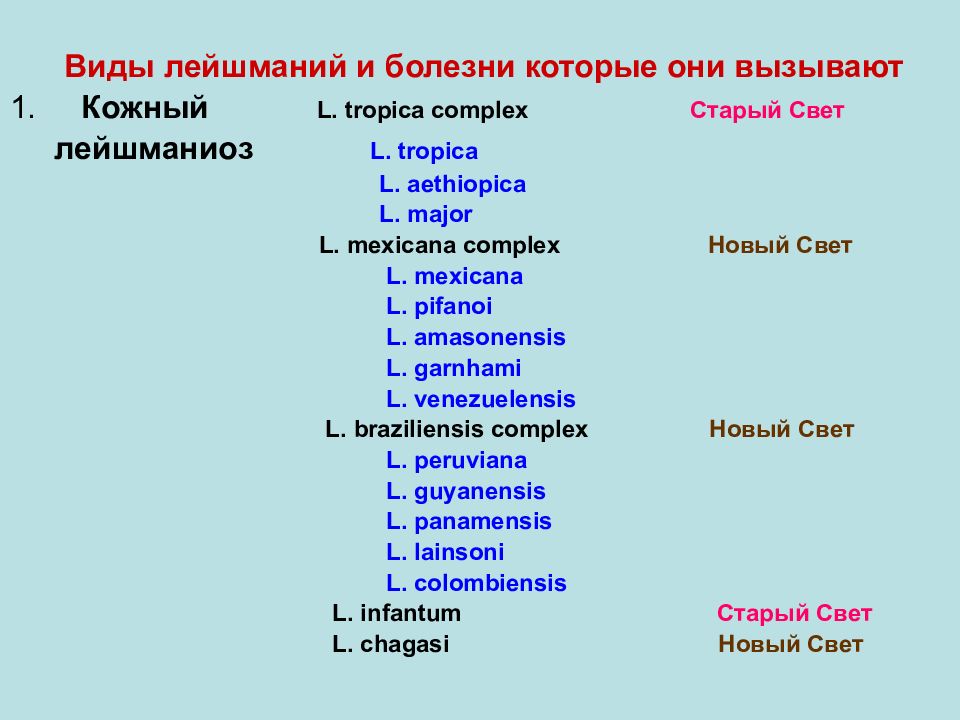 Виды лейшманий и болезни которые они вызывают

1. Кожный лейшманиоз

L. tropica complex Старый Свет
L. tropica
L. aethiopica
L. major
L. mexicana complex Новый Свет
L. mexicana
L. pifanoi
L. amasonensis
L. garnhami
L. venezuelensis
L. braziliensis complex Новый Свет
L. peruviana
L. guyanensis
L. panamensis
L. lainsoni
L. colombiensis
L. infantum Старый Свет
L. chagasi Новый Свет